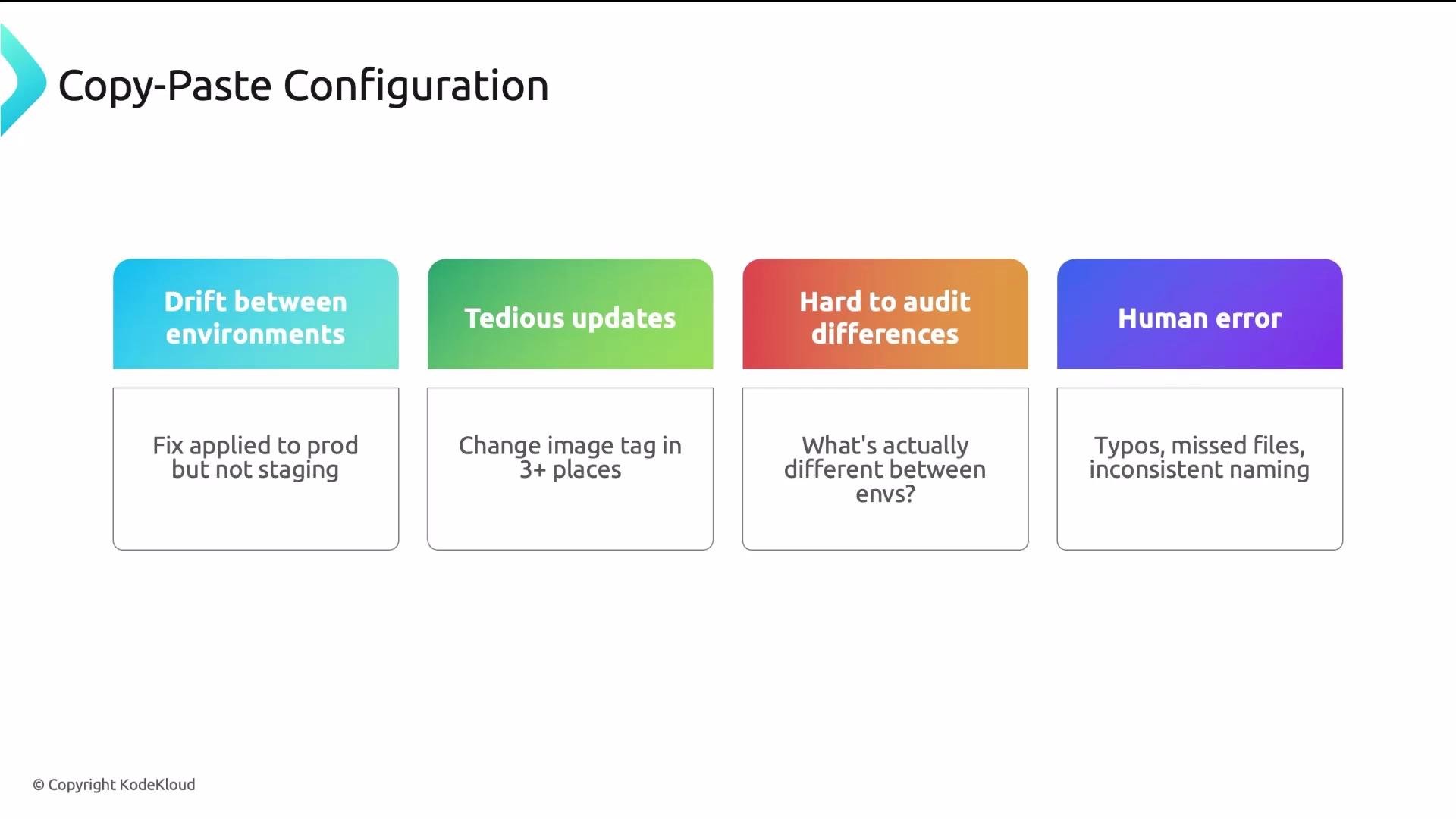 Copy-Paste Configuration

Drift between environments

Fix applied to prod but not staging

Tedious updates

Change image tag in 3+ places

Hard to audit differences

What's actually different between envs?

Human error

Typos, missed files, inconsistent naming

© Copyright KodeKloud